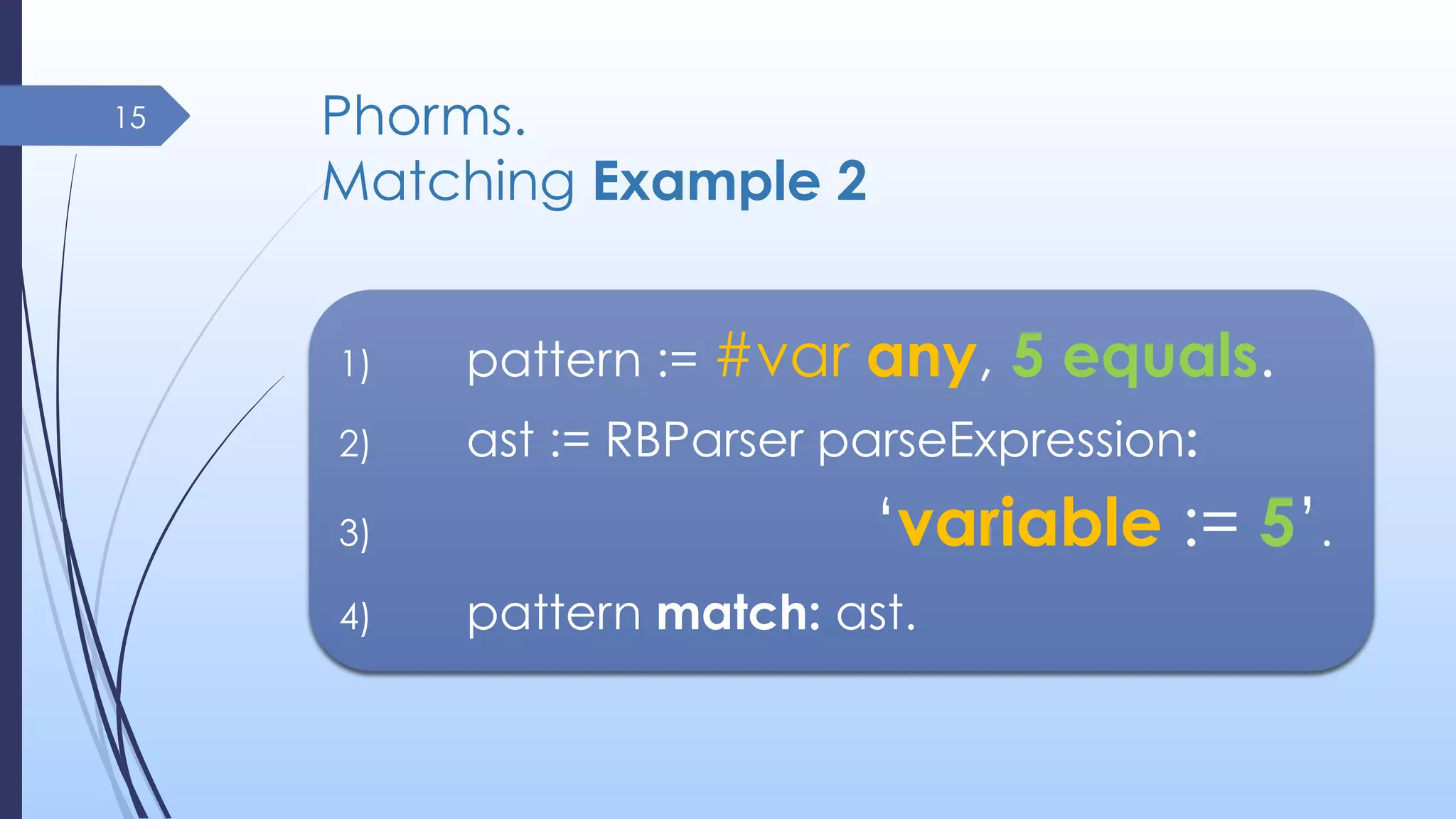 15

Phorms.
Matching Example 2

1) pattern := #var any, 5 equals.
2) ast := RBParser parseExpression:
3) ‘variable := 5’.
4) pattern match: ast.